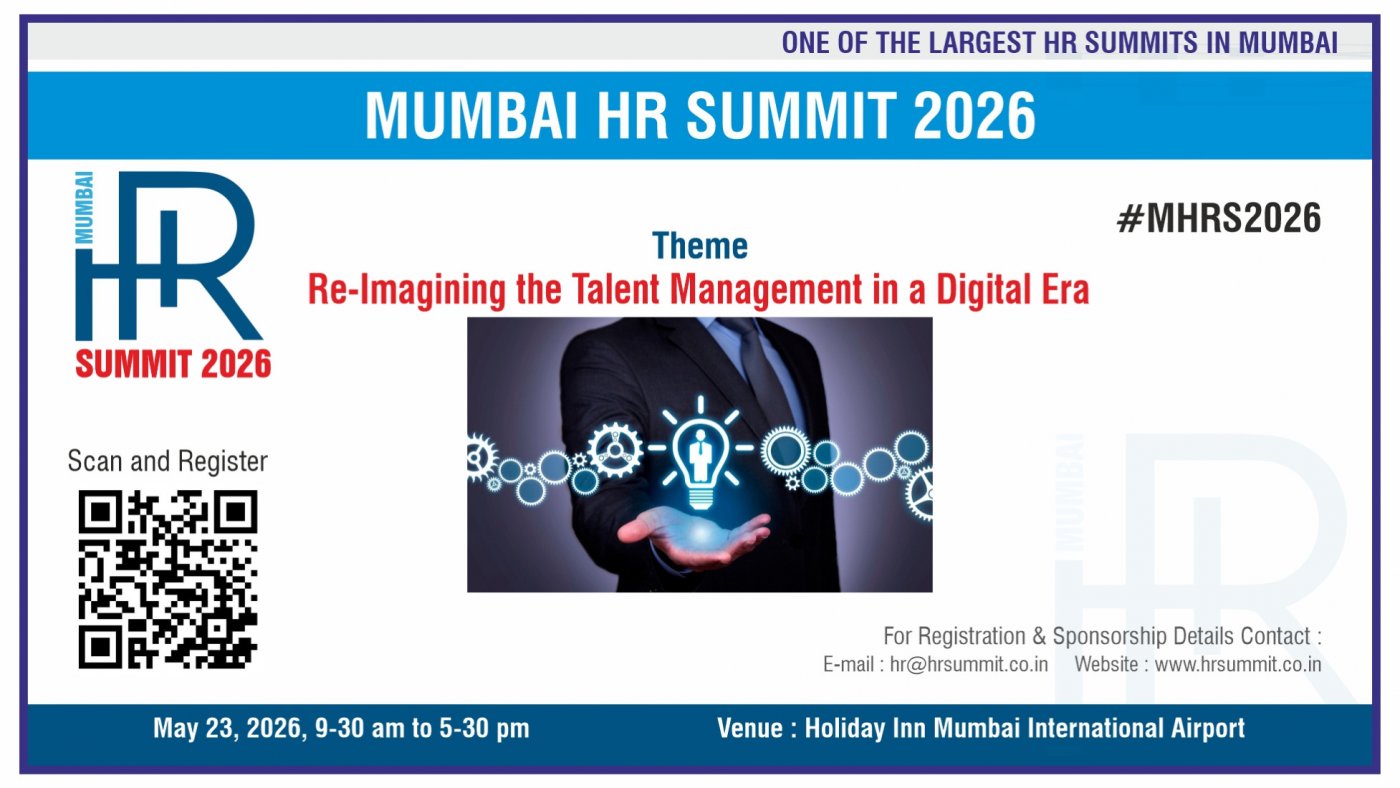 ONE OF THE LARGEST HR SUMMITS IN MUMBAI

MUMBAI HR SUMMIT 2026

MUMBAI
HR
SUMMIT 2026

#MHRS2026

Theme
Re-Imagining the Talent Management in a Digital Era

Scan and Register

MUMBAI
HR

For Registration & Sponsorship Details Contact :
E-mail : hr@hrsummit.co.in Website : www.hrsummit.co.in

May 23, 2026, 9-30 am to 5-30 pm

Venue : Holiday Inn Mumbai International Airport